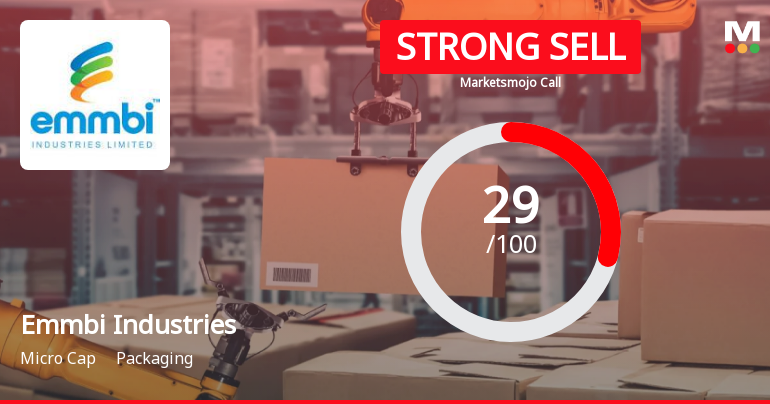 emmbi™
INDUSTRIES LIMITED

STRONG SELL
Marketsmojo Call

M

29
/100

Emmbi Industries
Micro Cap Packaging